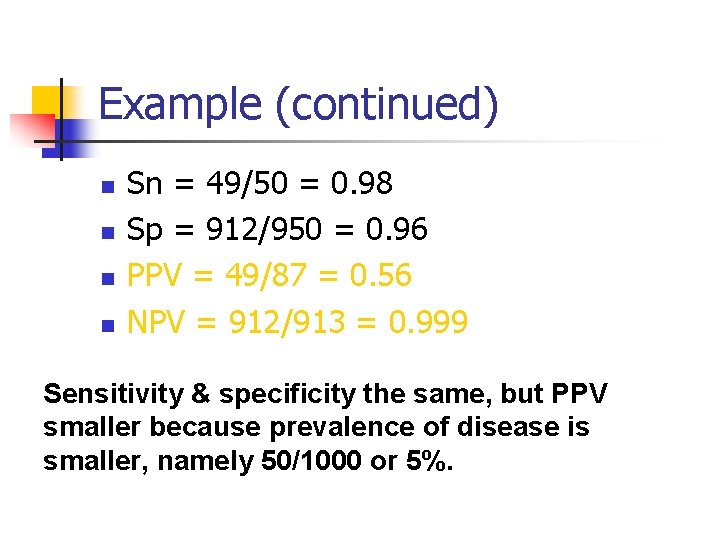 Example (continued)

- Sn = 49/50 = 0.98
- Sp = 912/950 = 0.96
- PPV = 49/87 = 0.56
- NPV = 912/913 = 0.999

Sensitivity & specificity the same, but PPV smaller because prevalence of disease is smaller, namely 50/1000 or 5%.